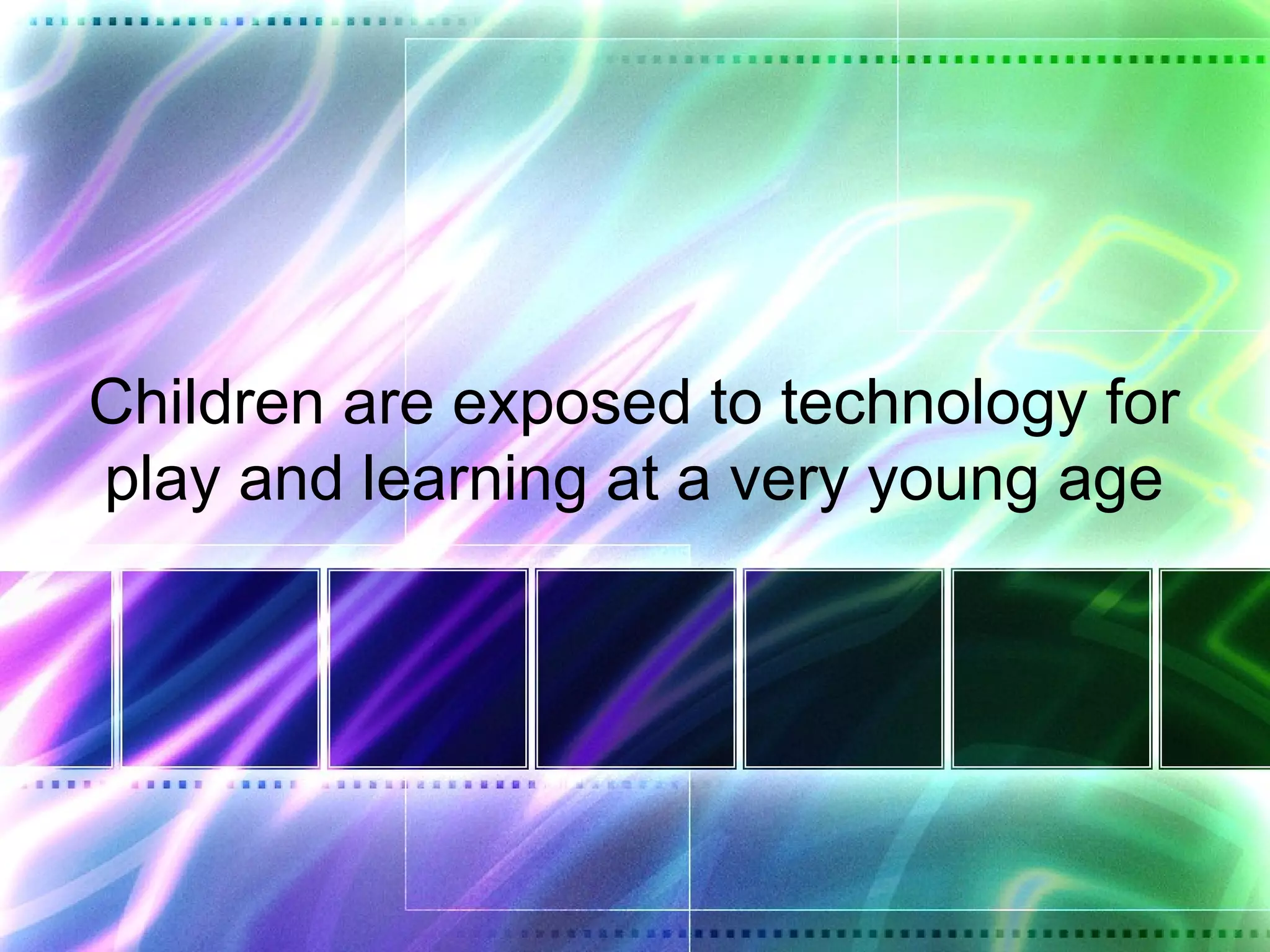 Children are exposed to technology for play and learning at a very young age